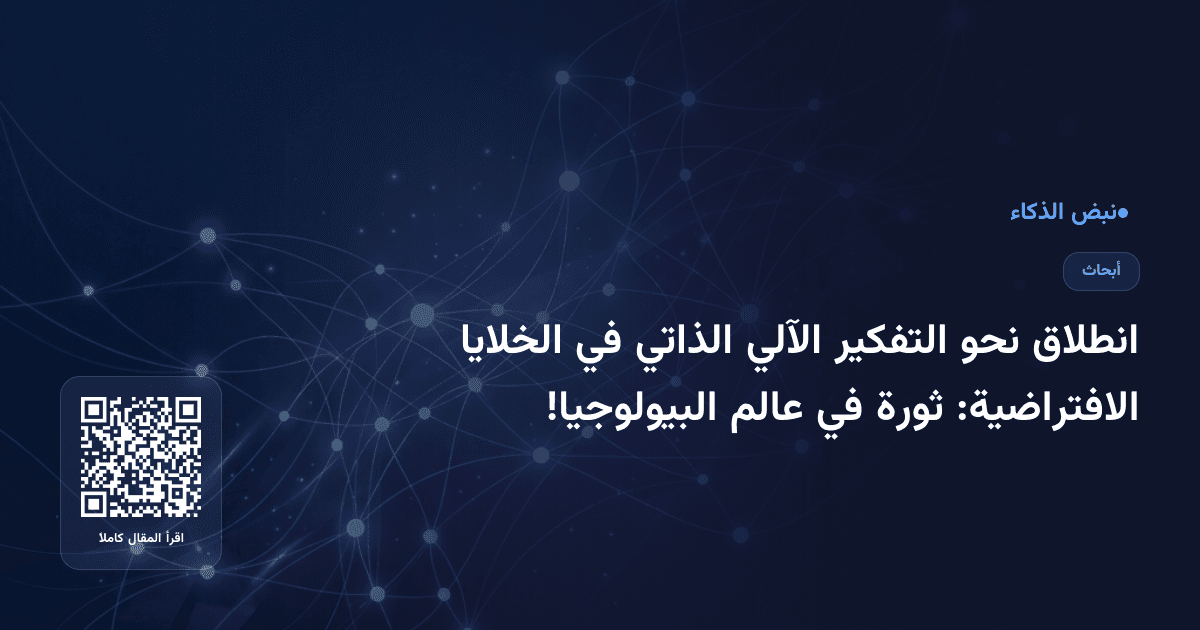 نبض الذكاء

أبحاث

انطلاق نحو التفكير الآلي الذاتي في الخلايا الافتراضية: ثورة في عالم البيولوجيا!

اقرأ المقال كاملا